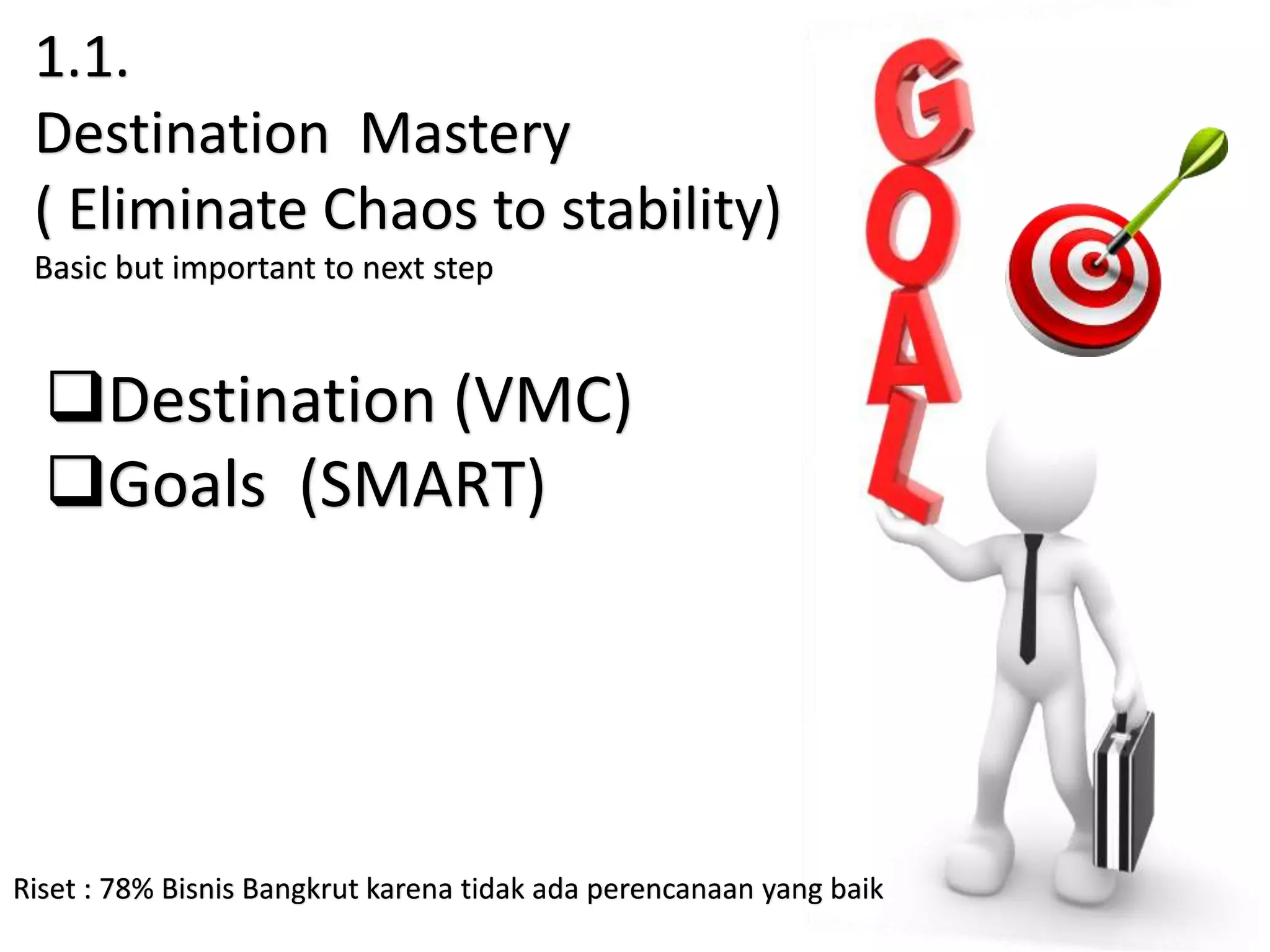 1.1.
Destination  Mastery
( Eliminate Chaos to stability)
Basic but important to next step

❑Destination (VMC)
❑Goals  (SMART)

GOAL

Riset : 78% Bisnis Bangkrut karena tidak ada perencanaan yang baik